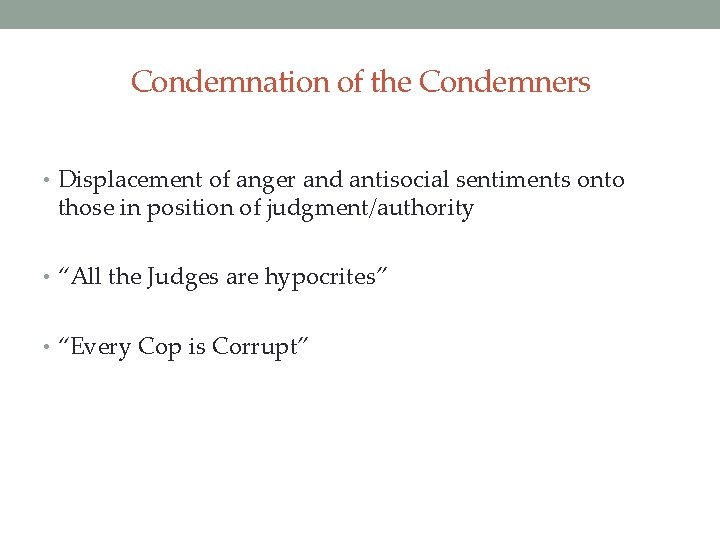 Condemnation of the Condemners

• Displacement of anger and antisocial sentiments onto those in position of judgment/authority

• “All the Judges are hypocrites”

• “Every Cop is Corrupt”